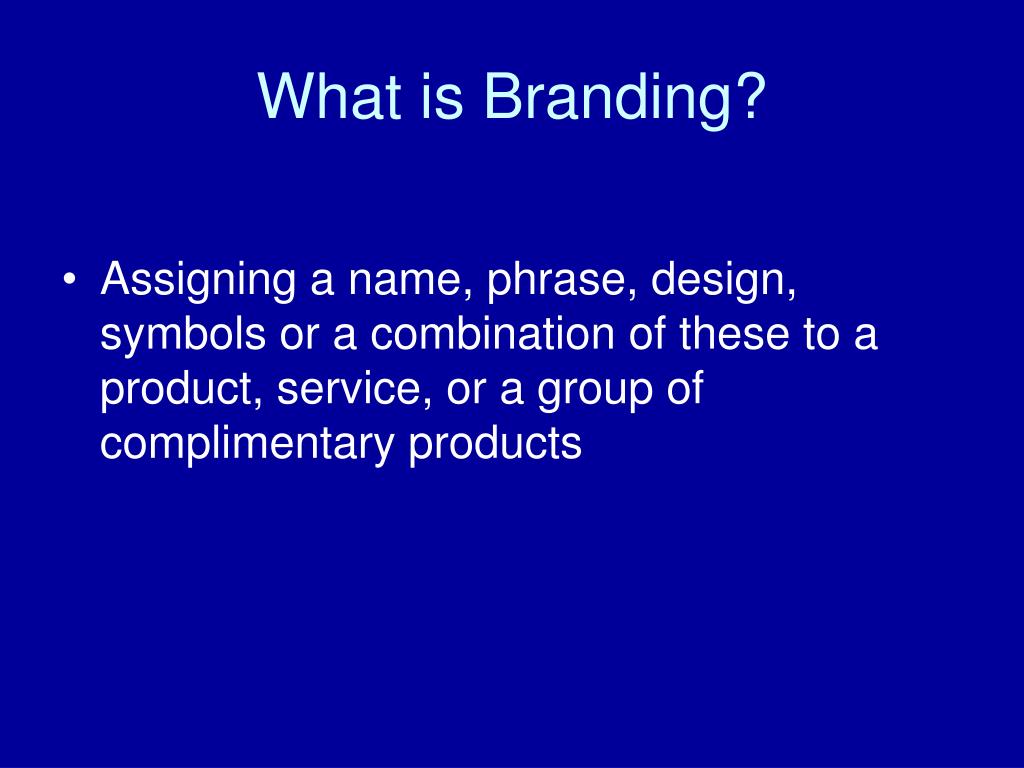 What is Branding?

• Assigning a name, phrase, design, symbols or a combination of these to a product, service, or a group of complimentary products